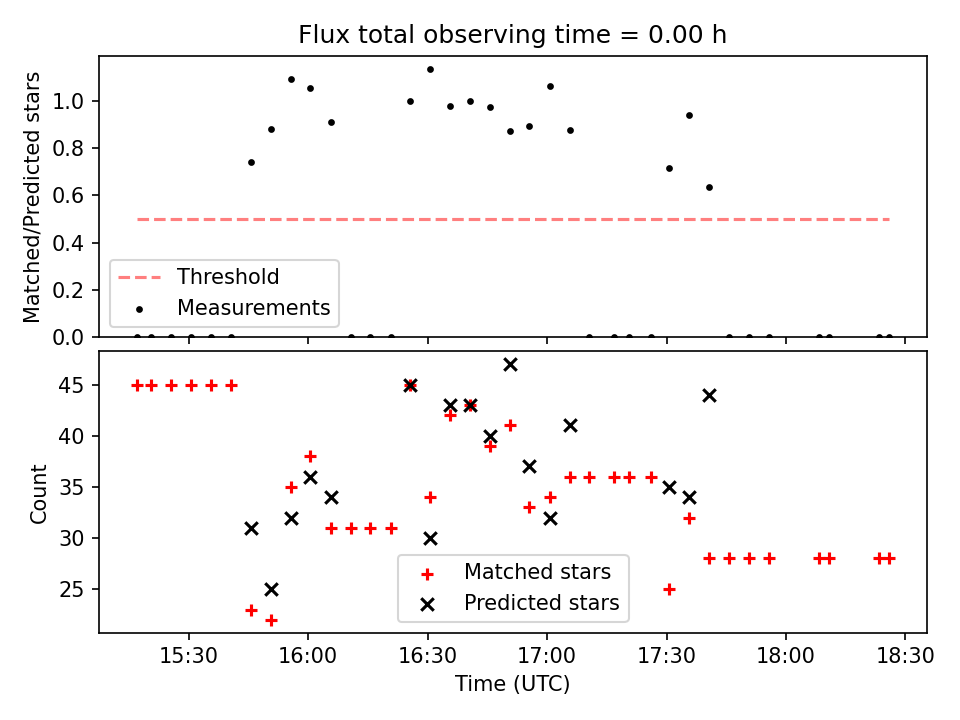 Flux total observing time = 0.00 h

Matched/Predicted stars

1.0
0.8
0.6
0.4
0.2
0.0

Threshold
Measurements

Count

45
40
35
30
25

Matched stars
Predicted stars

15:30
16:00
16:30
17:00
17:30
18:00
18:30

Time (UTC)